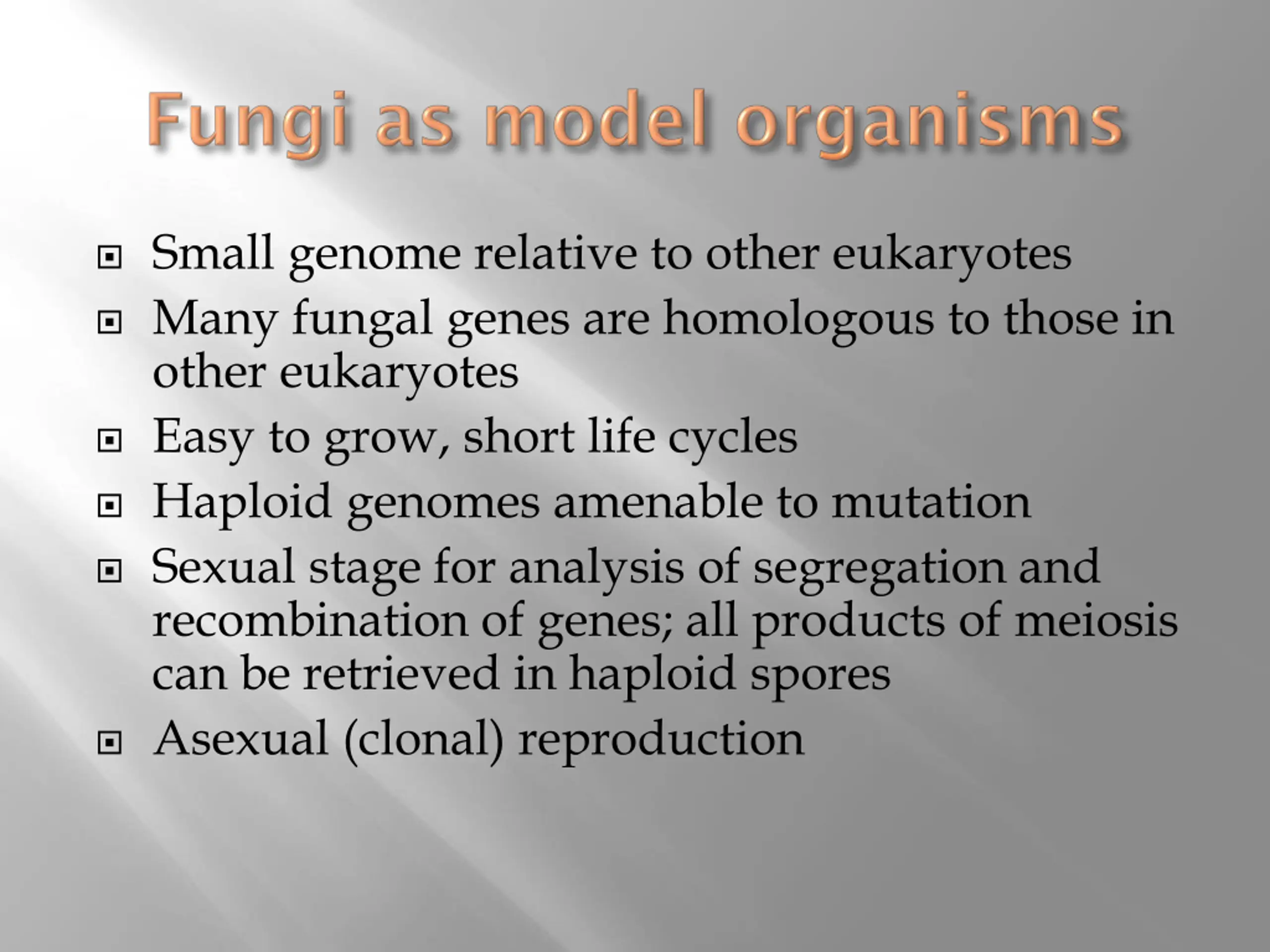 Fungi as model organisms

- Small genome relative to other eukaryotes
- Many fungal genes are homologous to those in other eukaryotes
- Easy to grow, short life cycles
- Haploid genomes amenable to mutation
- Sexual stage for analysis of segregation and recombination of genes; all products of meiosis can be retrieved in haploid spores
- Asexual (clonal) reproduction